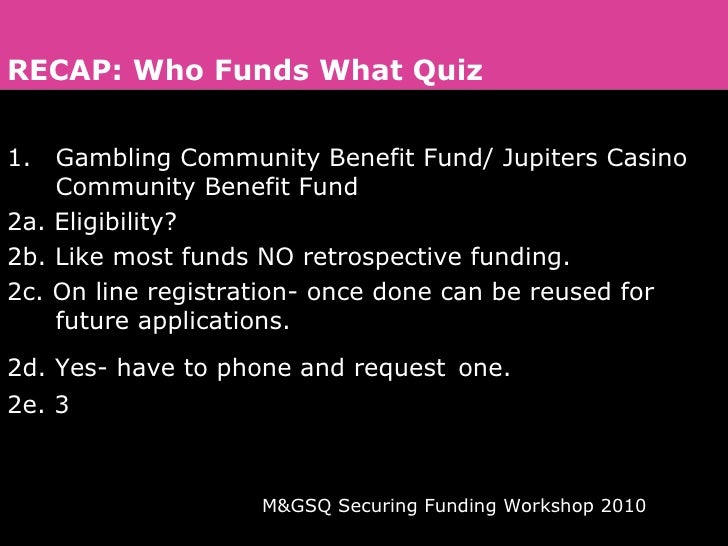 RECAP: Who Funds What Quiz

1. Gambling Community Benefit Fund/ Jupiters Casino Community Benefit Fund

2a. Eligibility?

2b. Like most funds NO retrospective funding.

2c. On line registration- once done can be reused for future applications.

2d. Yes- have to phone and request one.

2e. 3

M&GSQ Securing Funding Workshop 2010